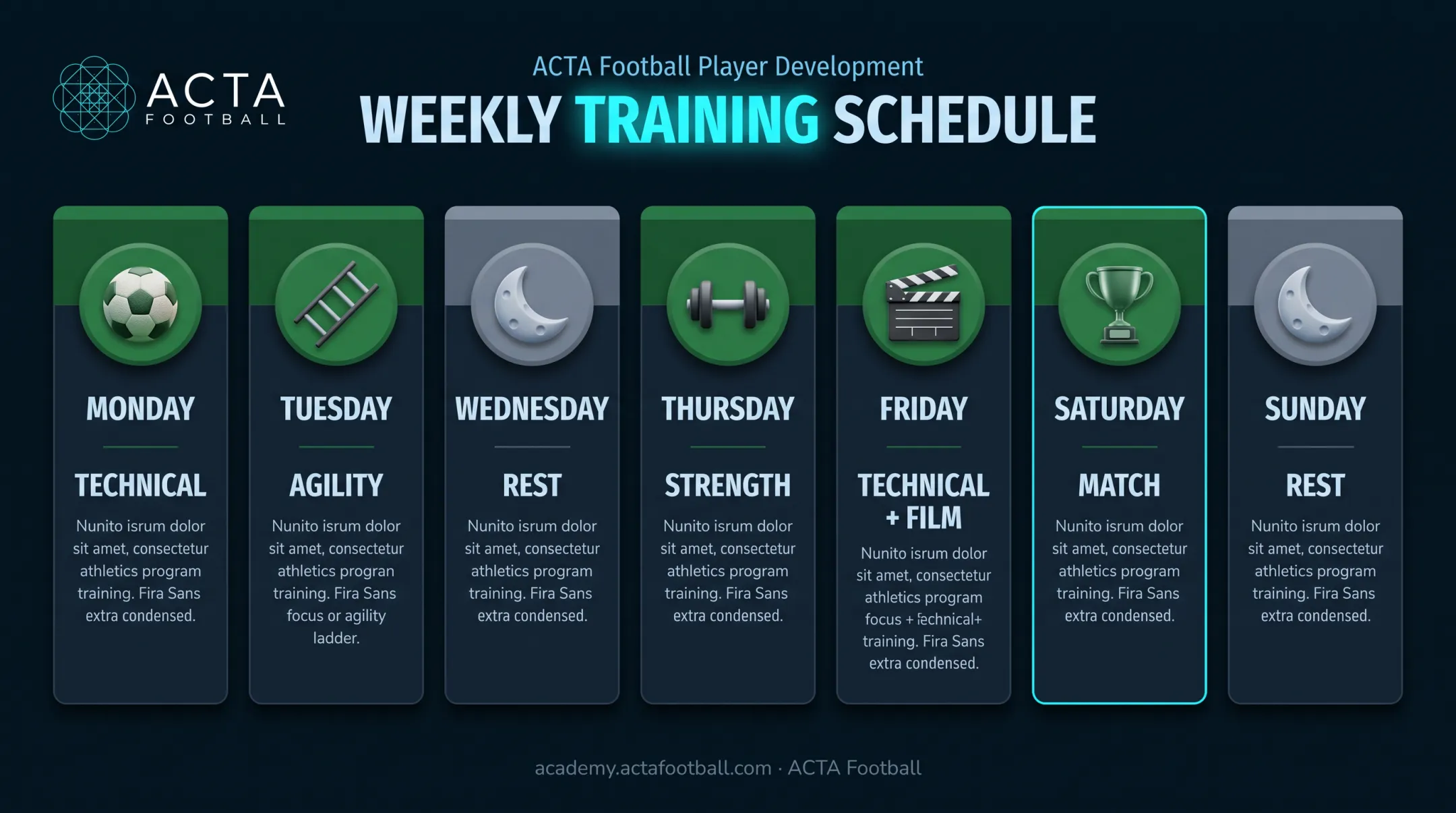 ACTA
FOOTBALL

ACTA Football Player Development

WEEKLY TRAINING SCHEDULE

MONDAY

TECHNICAL

Nunito isrum dolor sit amet, consectetur athletics program training. Fira Sans extra condensed.

TUESDAY

AGILITY

Nunito isrum dolor sit amet, consectetur athletics progran training. Fira Sans focus or agility ladder.

WEDNESDAY

REST

Nunito isrum dolor sit amet, consectetur athletics program training. Fira Sans extra condensed.

THURSDAY

STRENGTH

Nunito isrum dolor sit amet, consectetur athletics program training. Fira Sans extra condensed.

FRIDAY

TECHNICAL + FILM

Nunito isrum dolor sit amet, consectetur athletics program focus + fechnical+ training. Fira Sans extra condensed.

SATURDAY

MATCH

Nunito isrum dolor sit amet, consectetur athletics program training. Fira Sans extra condensed.

SUNDAY

REST

Nunito isrum dolor sit amet, consectetur athletics program training. Fira Sans extra condensed.

academy.actafootball.com · ACTA Football